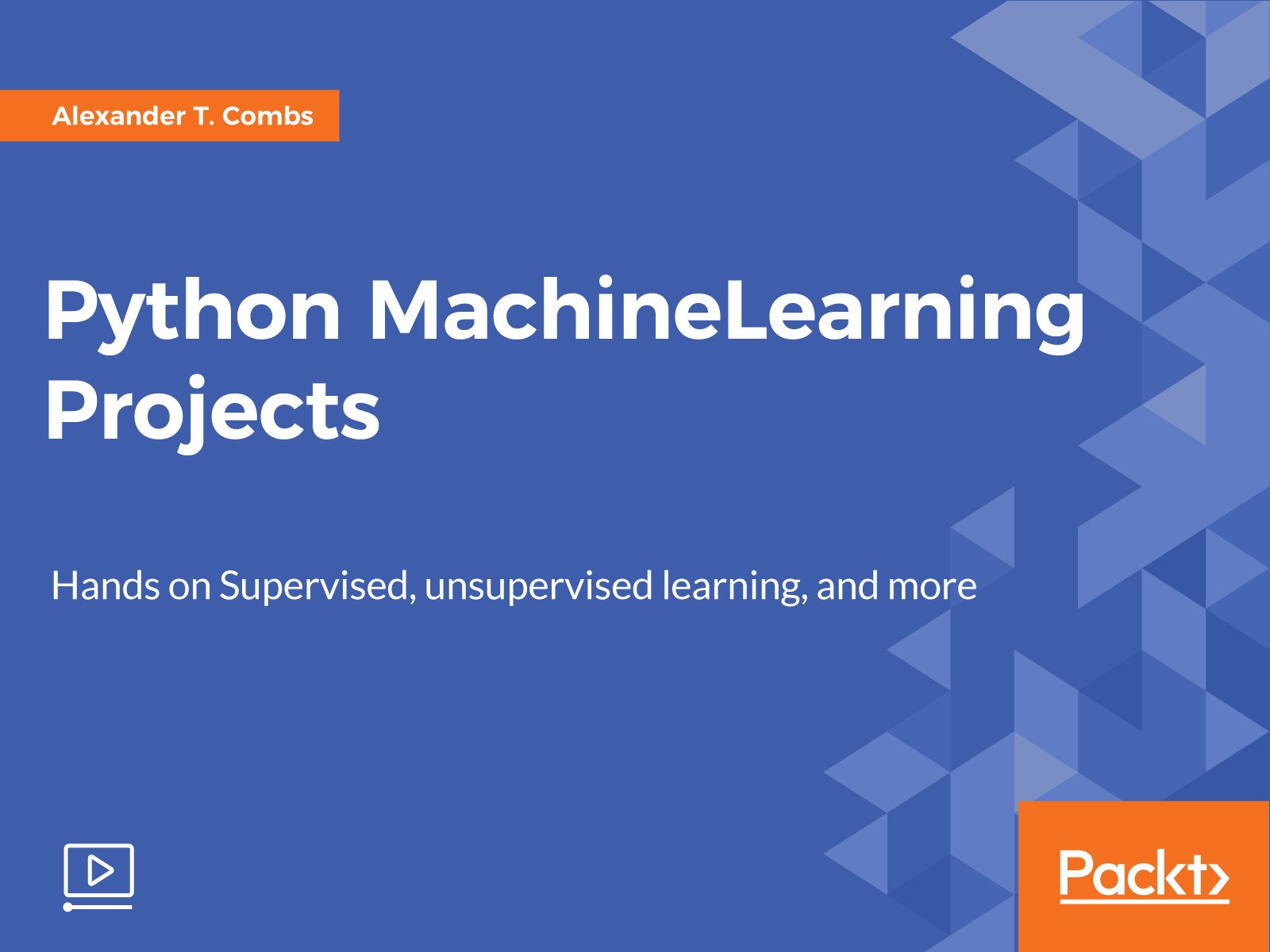 Alexander T. Combs

Python MachineLearning Projects

Hands on Supervised, unsupervised learning, and more

Packt>